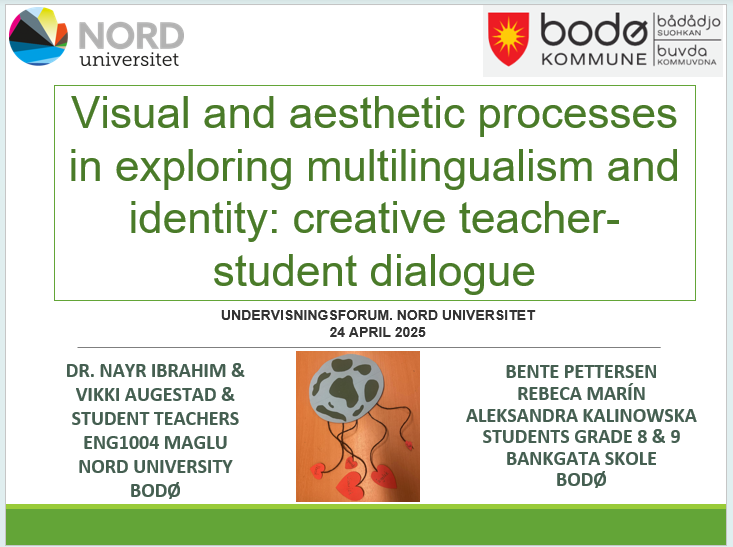 NORD universitet

bodø KOMMUNE bådådjo SUOHKAN buvda KOMMUVDNA

Visual and aesthetic processes in exploring multilingualism and identity: creative teacher-student dialogue

UNDERVISNINGSFORUM. NORD UNIVERSITET
24 APRIL 2025

DR. NAYR IBRAHIM &
VIKKI AUGESTAD &
STUDENT TEACHERS
ENG1004 MAGLU
NORD UNIVERSITY
BODØ

BENTE PETTERSEN
REBECA MARÍN
ALEKSANDRA KALINOWSKA
STUDENTS GRADE 8 & 9
BANKGATA SKOLE
BODØ